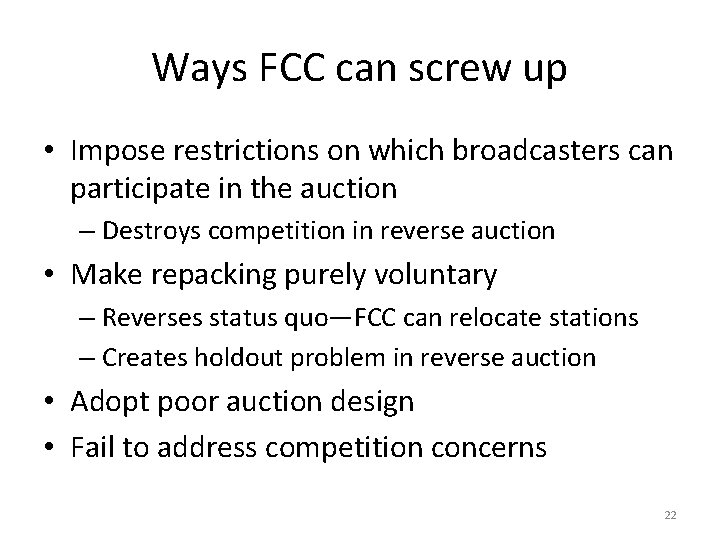 Ways FCC can screw up

• Impose restrictions on which broadcasters can participate in the auction
– Destroys competition in reverse auction
• Make repacking purely voluntary
– Reverses status quo—FCC can relocate stations
– Creates holdout problem in reverse auction
• Adopt poor auction design
• Fail to address competition concerns

22